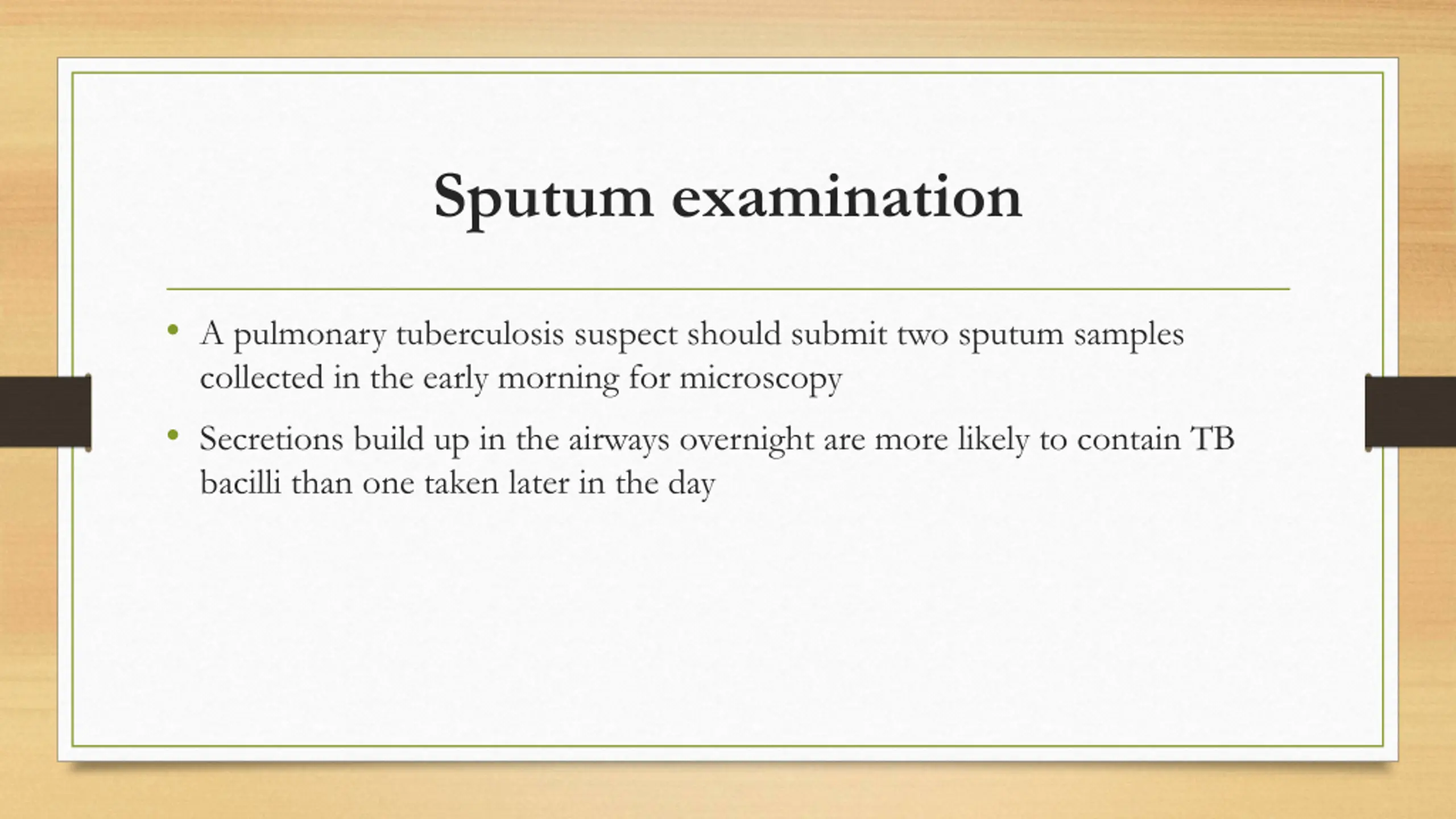 Sputum examination

• A pulmonary tuberculosis suspect should submit two sputum samples collected in the early morning for microscopy

• Secretions build up in the airways overnight are more likely to contain TB bacilli than one taken later in the day